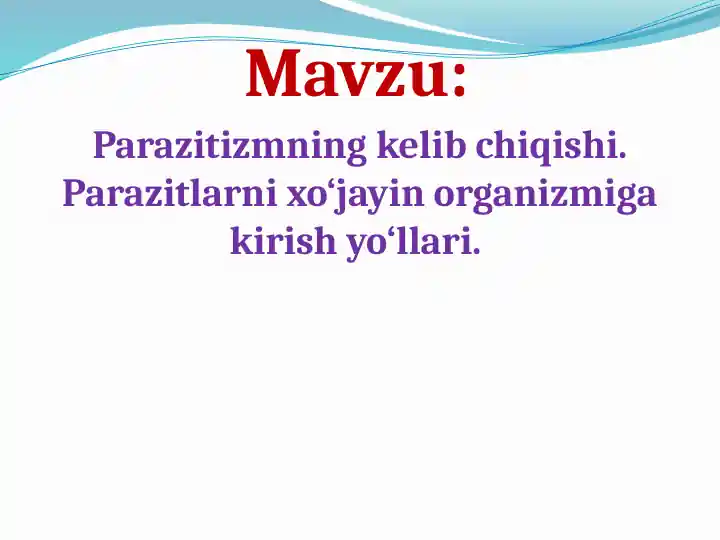 Mavzu:

Parazitizmning kelib chiqishi. Parazitlarni xo‘jayin organizmiga kirish yo‘llari.